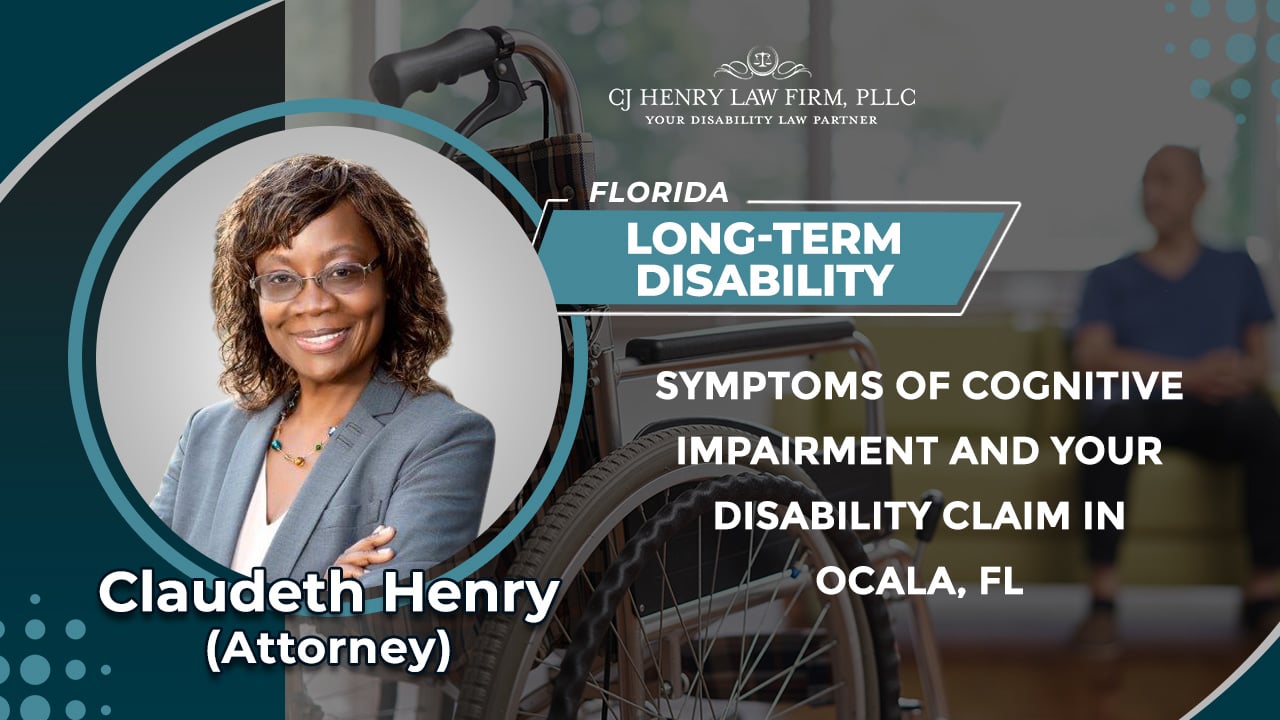 CJ HENRY LAW FIRM, PLLC
YOUR DISABILITY LAW PARTNER

FLORIDA
LONG-TERM DISABILITY

SYMPTOMS OF COGNITIVE IMPAIRMENT AND YOUR DISABILITY CLAIM IN OCALA, FL

Claudeth Henry
(Attorney)